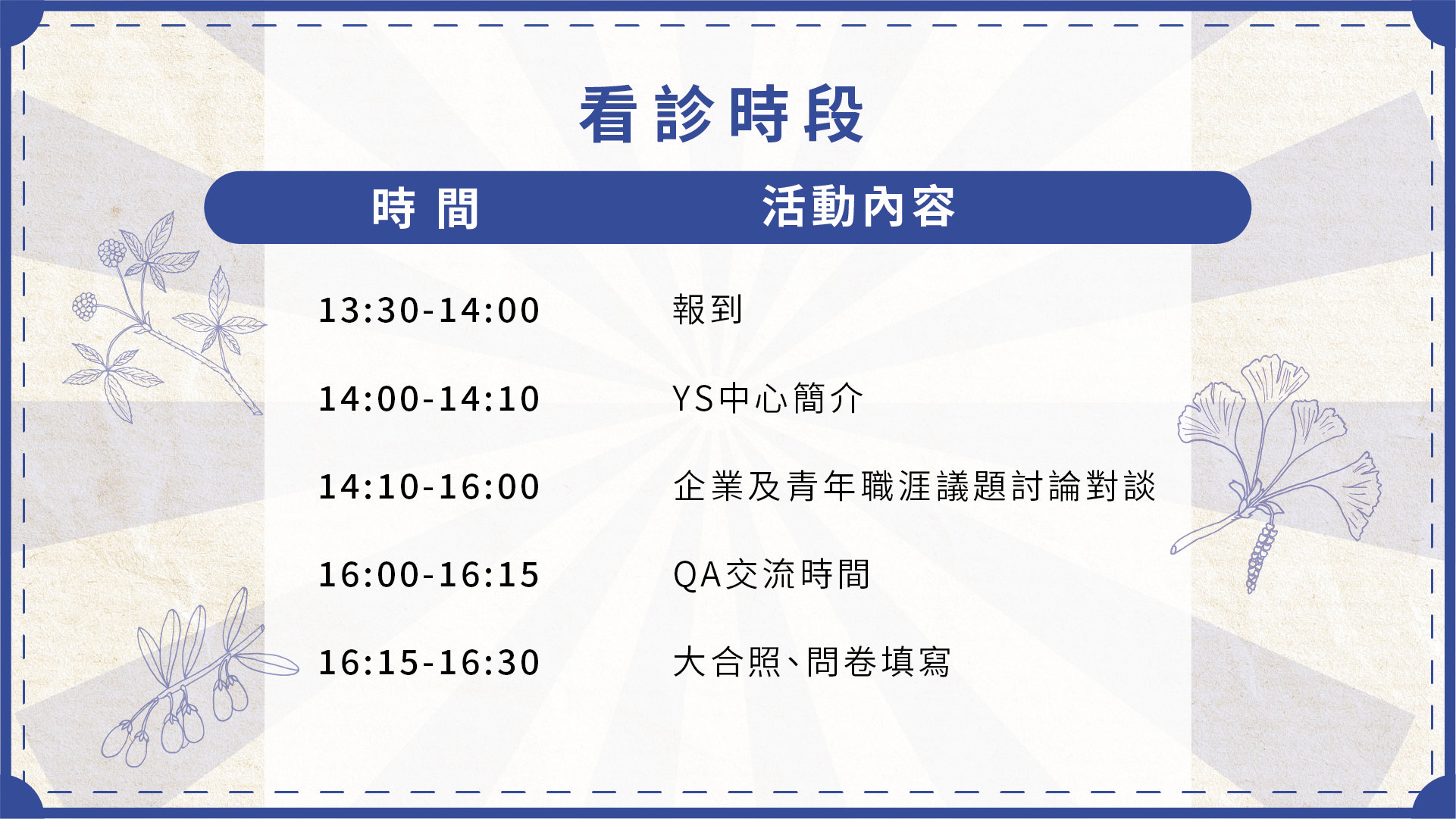 看診時段

| 時 間 | 活動內容 |
|---|---|
| 13:30-14:00 | 報到 |
| 14:00-14:10 | YS中心簡介 |
| 14:10-16:00 | 企業及青年職涯議題討論對談 |
| 16:00-16:15 | QA交流時間 |
| 16:15-16:30 | 大合照、問卷填寫 |